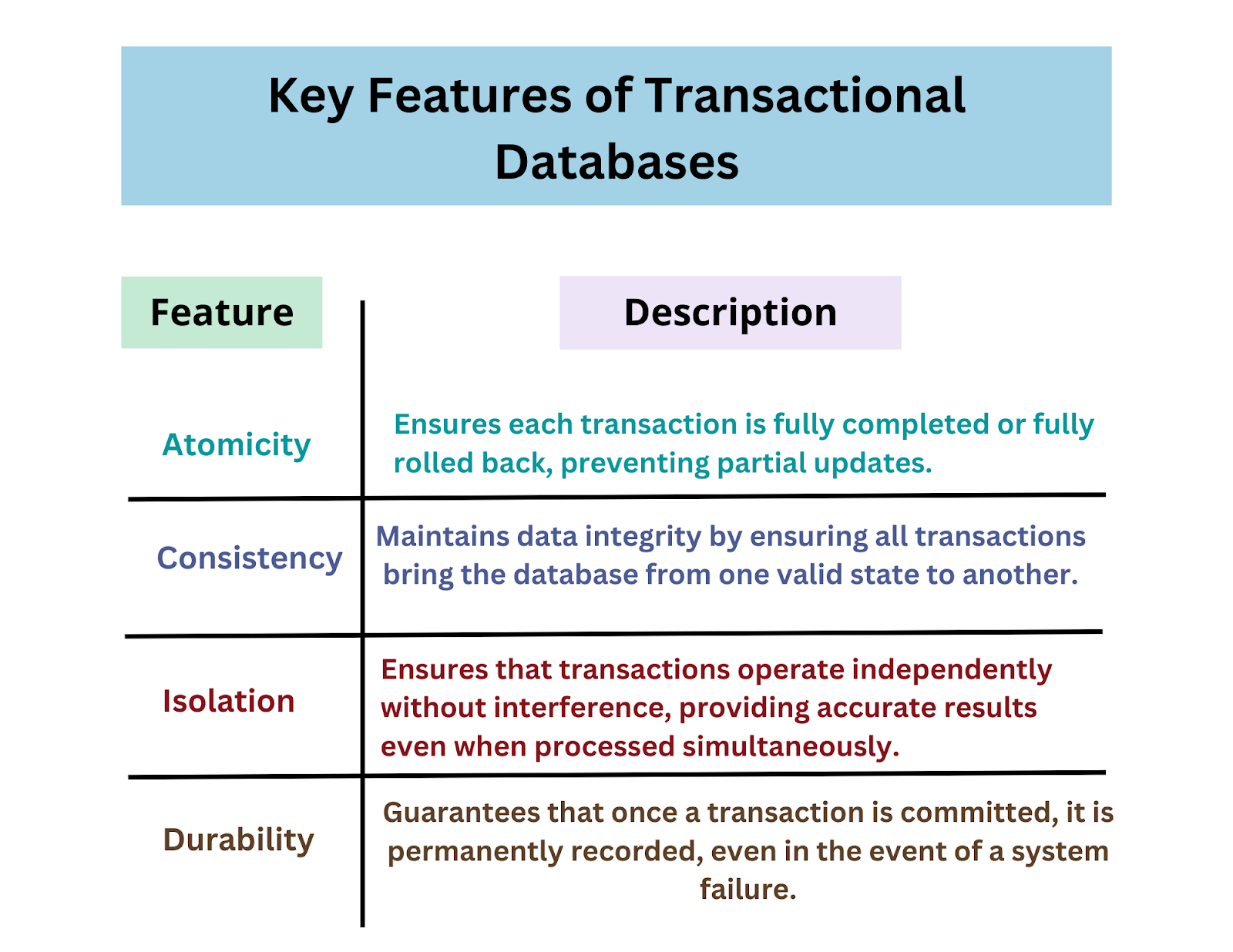 Key Features of Transactional Databases

| Feature | Description |
|---|---|
| Atomicity | Ensures each transaction is fully completed or fully rolled back, preventing partial updates. |
| Consistency | Maintains data integrity by ensuring all transactions bring the database from one valid state to another. |
| Isolation | Ensures that transactions operate independently without interference, providing accurate results even when processed simultaneously. |
| Durability | Guarantees that once a transaction is committed, it is permanently recorded, even in the event of a system failure. |